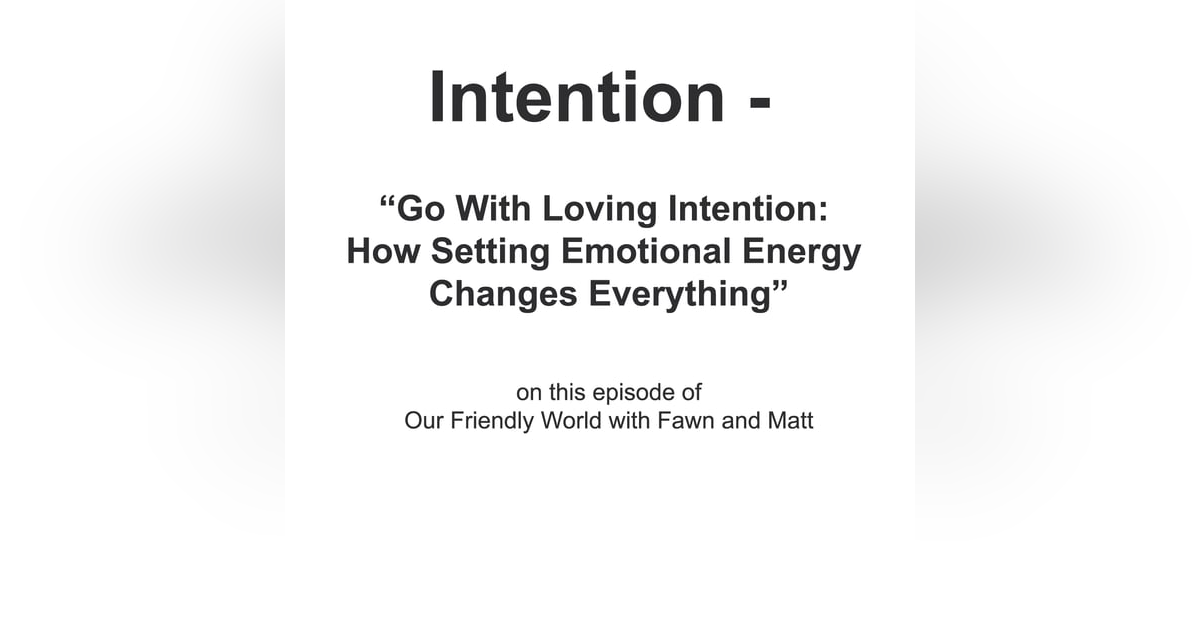 Intention -

“Go With Loving Intention: How Setting Emotional Energy Changes Everything”

on this episode of
Our Friendly World with Fawn and Matt